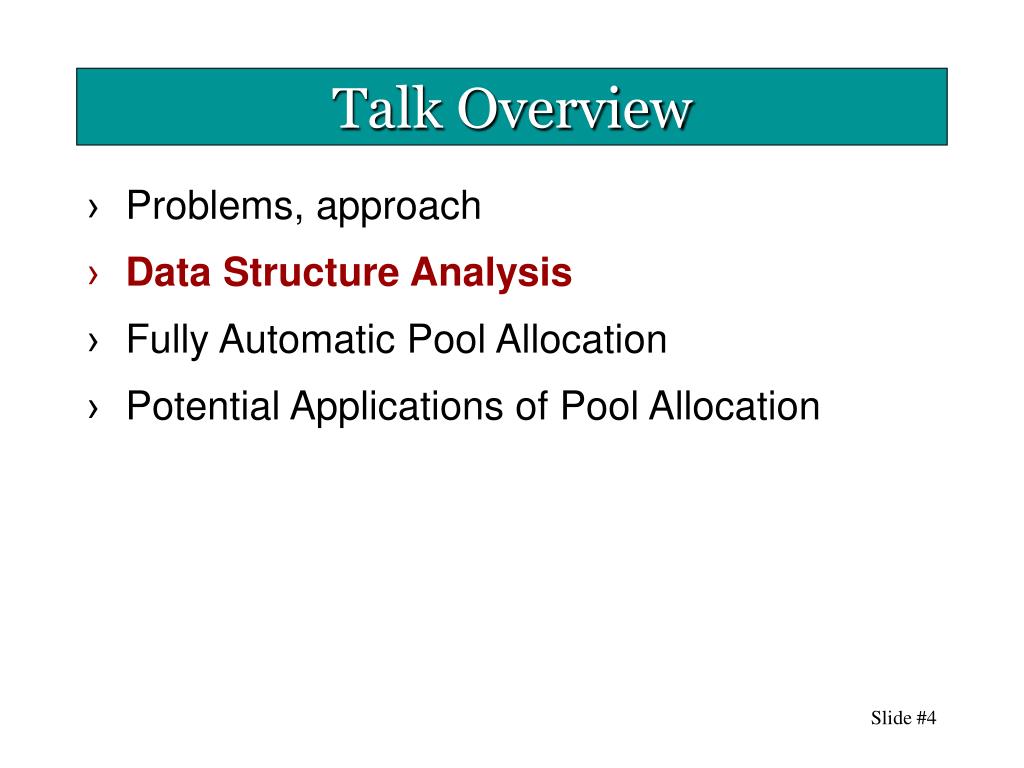 Talk Overview

› Problems, approach
› Data Structure Analysis
› Fully Automatic Pool Allocation
› Potential Applications of Pool Allocation

Slide #4